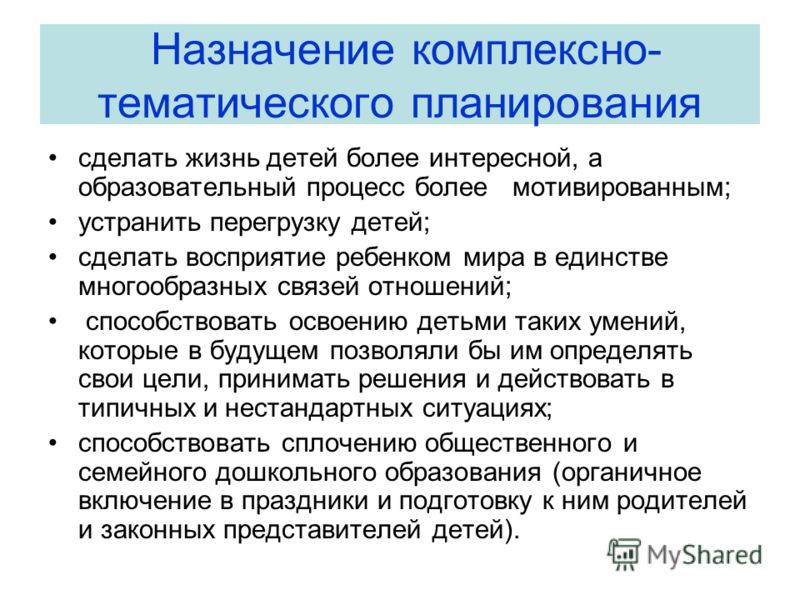 Назначение комплексно-тематического планирования

• сделать жизнь детей более интересной, а образовательный процесс более мотивированным;
• устранить перегрузку детей;
• сделать восприятие ребенком мира в единстве многообразных связей отношений;
• способствовать освоению детьми таких умений, которые в будущем позволяли бы им определять свои цели, принимать решения и действовать в типичных и нестандартных ситуациях;
• способствовать сплочению общественного и семейного дошкольного образования (органичное включение в праздники и подготовку к ним родителей и законных представителей детей).

MyShared